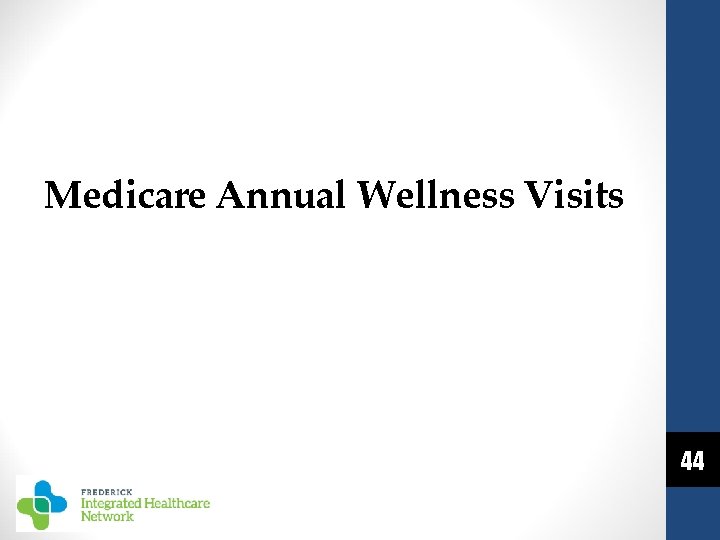 Medicare Annual Wellness Visits

44

FREDERICK
Integrated Healthcare
Network